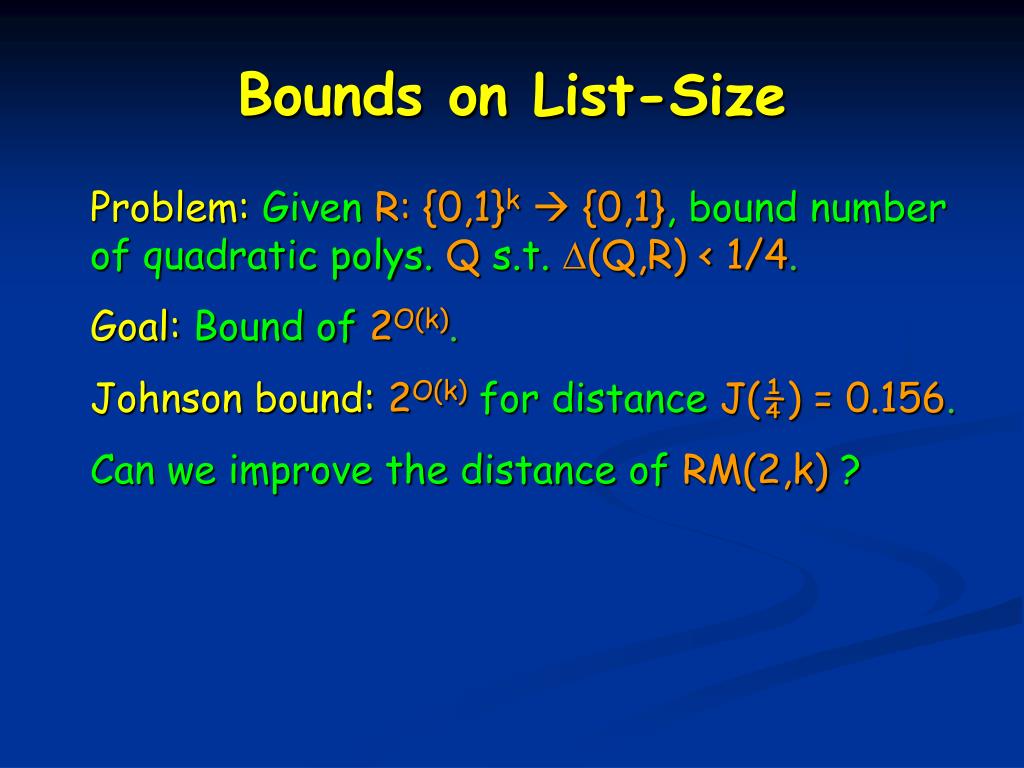 Bounds on List-Size

Problem: Given R: $\{0,1\}^k \rightarrow \{0,1\}$, bound number of quadratic polys. Q s.t. $\Delta(Q,R) < 1/4$.

Goal: Bound of $2^{O(k)}$.

Johnson bound: $2^{O(k)}$ for distance $J(\frac{1}{4}) = 0.156$.

Can we improve the distance of RM(2,k) ?